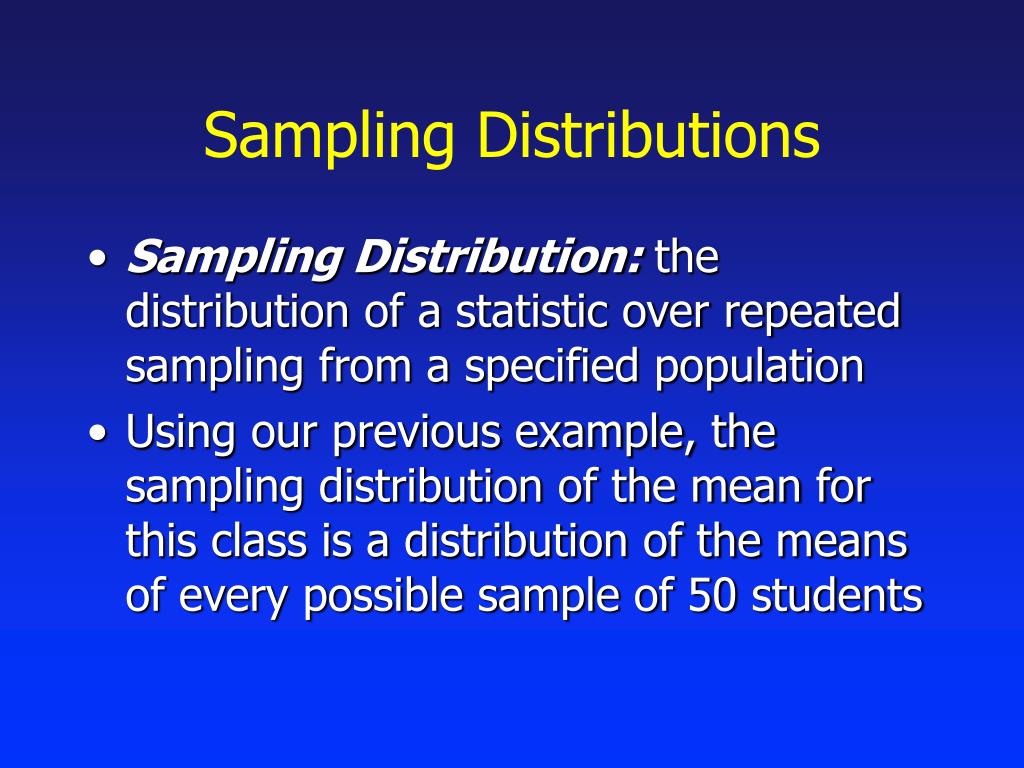 Sampling Distributions

• Sampling Distribution: the distribution of a statistic over repeated sampling from a specified population

• Using our previous example, the sampling distribution of the mean for this class is a distribution of the means of every possible sample of 50 students